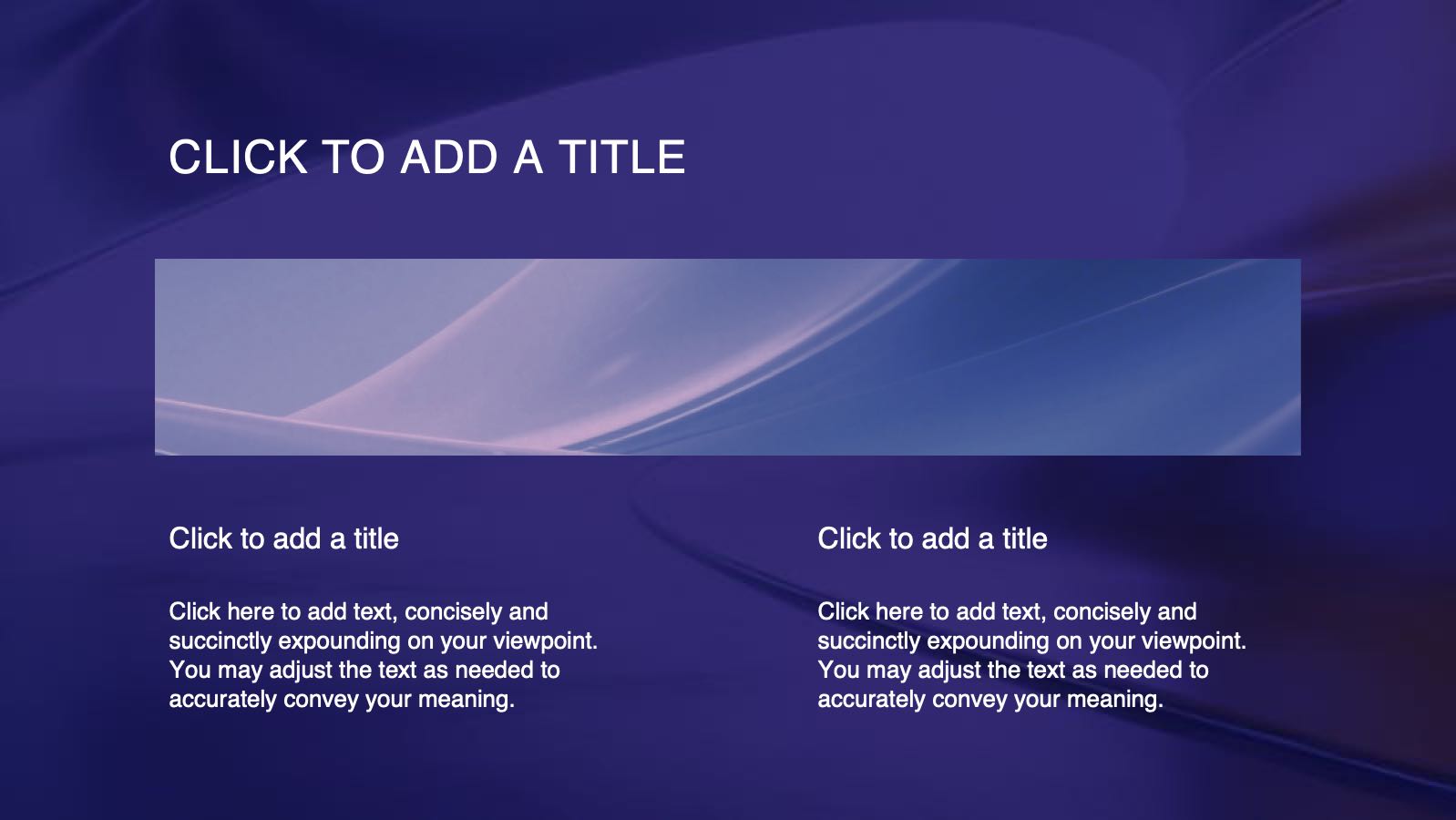 CLICK TO ADD A TITLE

Click to add a title

Click here to add text, concisely and succinctly expounding on your viewpoint. You may adjust the text as needed to accurately convey your meaning.

Click to add a title

Click here to add text, concisely and succinctly expounding on your viewpoint. You may adjust the text as needed to accurately convey your meaning.